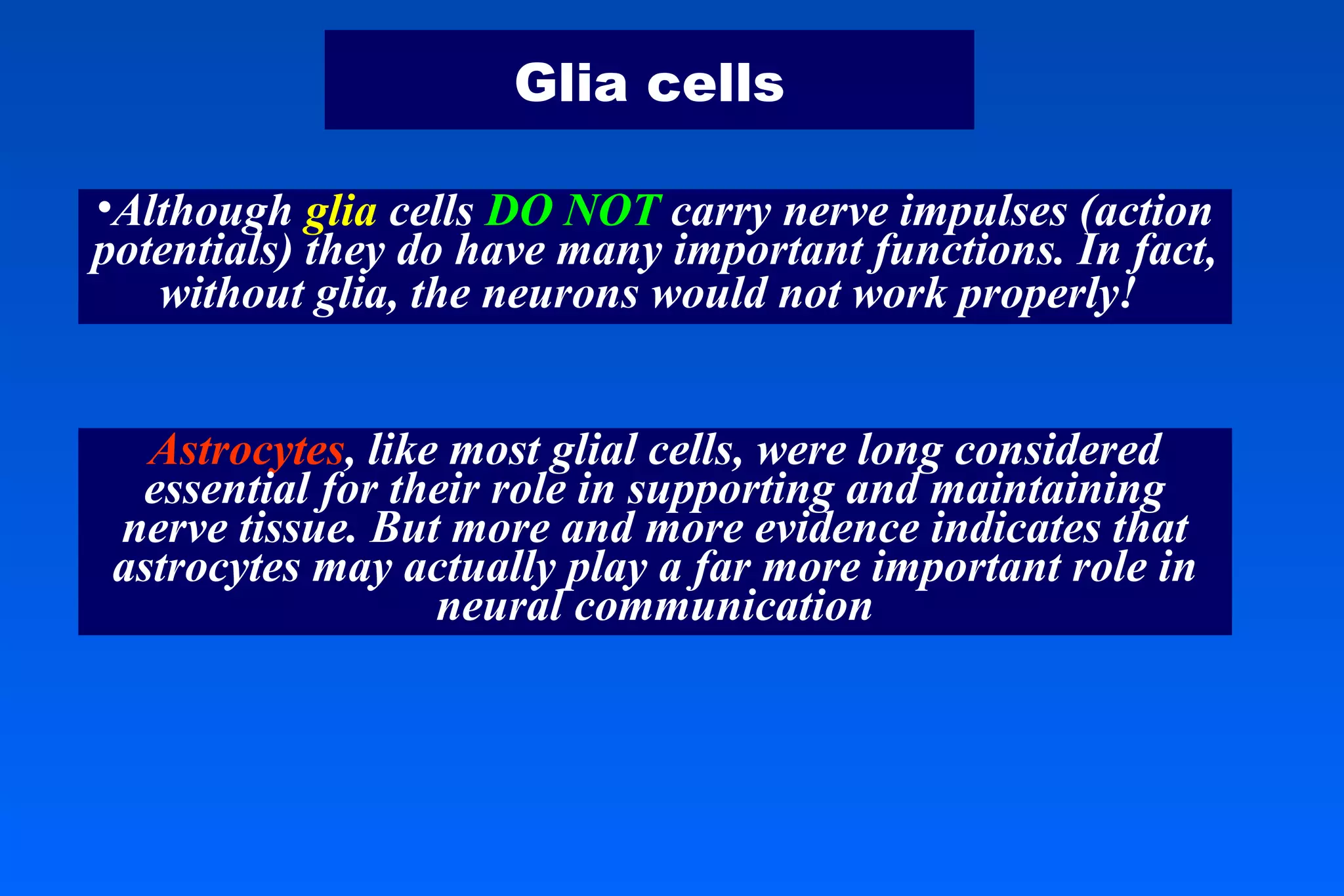 Glia cells

•Although glia cells DO NOT carry nerve impulses (action potentials) they do have many important functions. In fact, without glia, the neurons would not work properly!

Astrocytes, like most glial cells, were long considered essential for their role in supporting and maintaining nerve tissue. But more and more evidence indicates that astrocytes may actually play a far more important role in neural communication